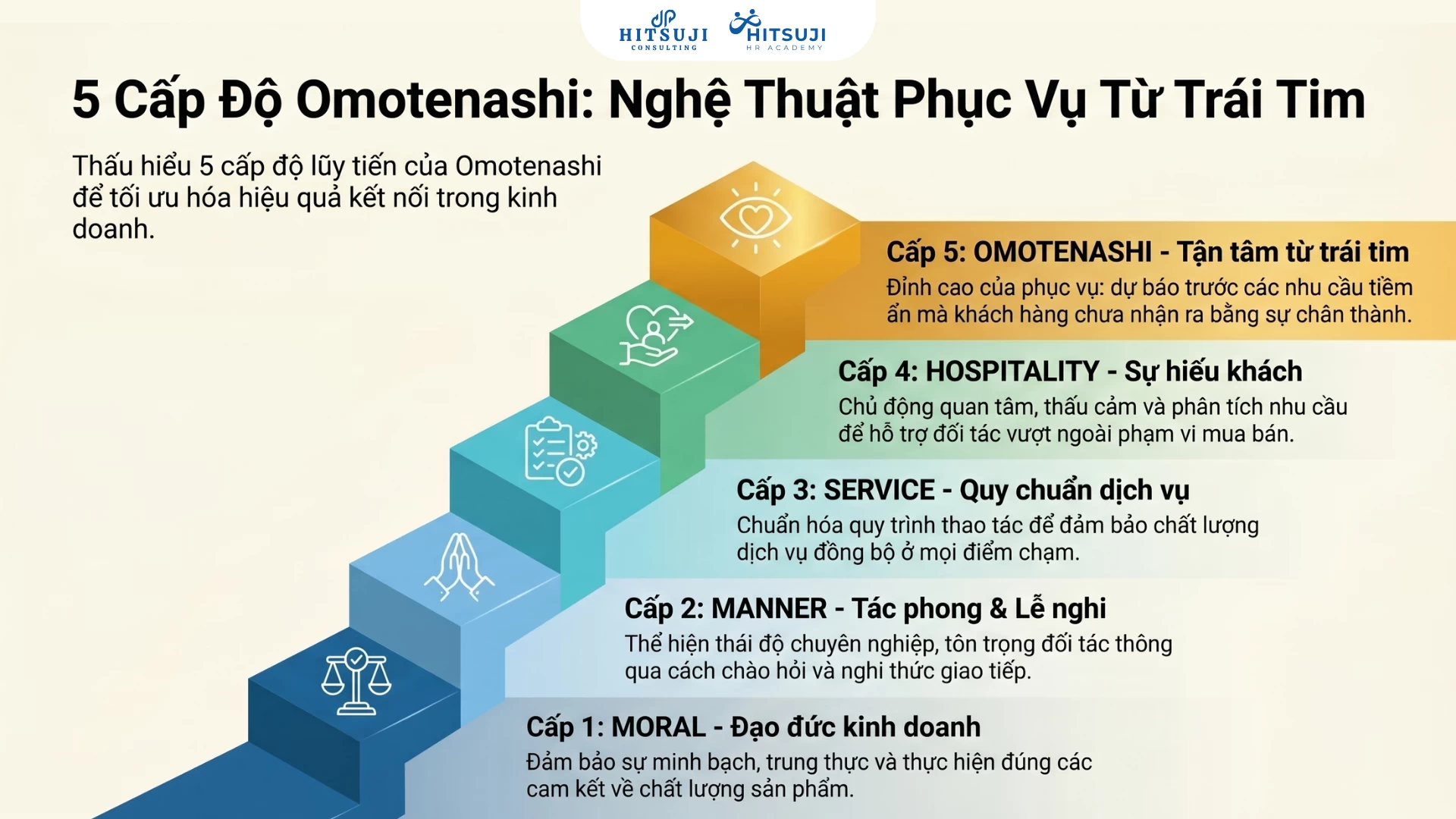 HITSUJI CONSULTING HITSUJI HR ACADEMY

5 Cấp Độ Omotenashi: Nghệ Thuật Phục Vụ Từ Trái Tim

Thấu hiểu 5 cấp độ lũy tiến của Omotenashi để tối ưu hóa hiệu quả kết nối trong kinh doanh.

Cấp 5: OMOTENASHI - Tận tâm từ trái tim
Đỉnh cao của phục vụ: dự báo trước các nhu cầu tiềm ẩn mà khách hàng chưa nhận ra bằng sự chân thành.

Cấp 4: HOSPITALITY - Sự hiếu khách
Chủ động quan tâm, thấu cảm và phân tích nhu cầu để hỗ trợ đối tác vượt ngoài phạm vi mua bán.

Cấp 3: SERVICE - Quy chuẩn dịch vụ
Chuẩn hóa quy trình thao tác để đảm bảo chất lượng dịch vụ đồng bộ ở mọi điểm chạm.

Cấp 2: MANNER - Tác phong & Lễ nghi
Thể hiện thái độ chuyên nghiệp, tôn trọng đối tác thông qua cách chào hỏi và nghi thức giao tiếp.

Cấp 1: MORAL - Đạo đức kinh doanh
Đảm bảo sự minh bạch, trung thực và thực hiện đúng các cam kết về chất lượng sản phẩm.